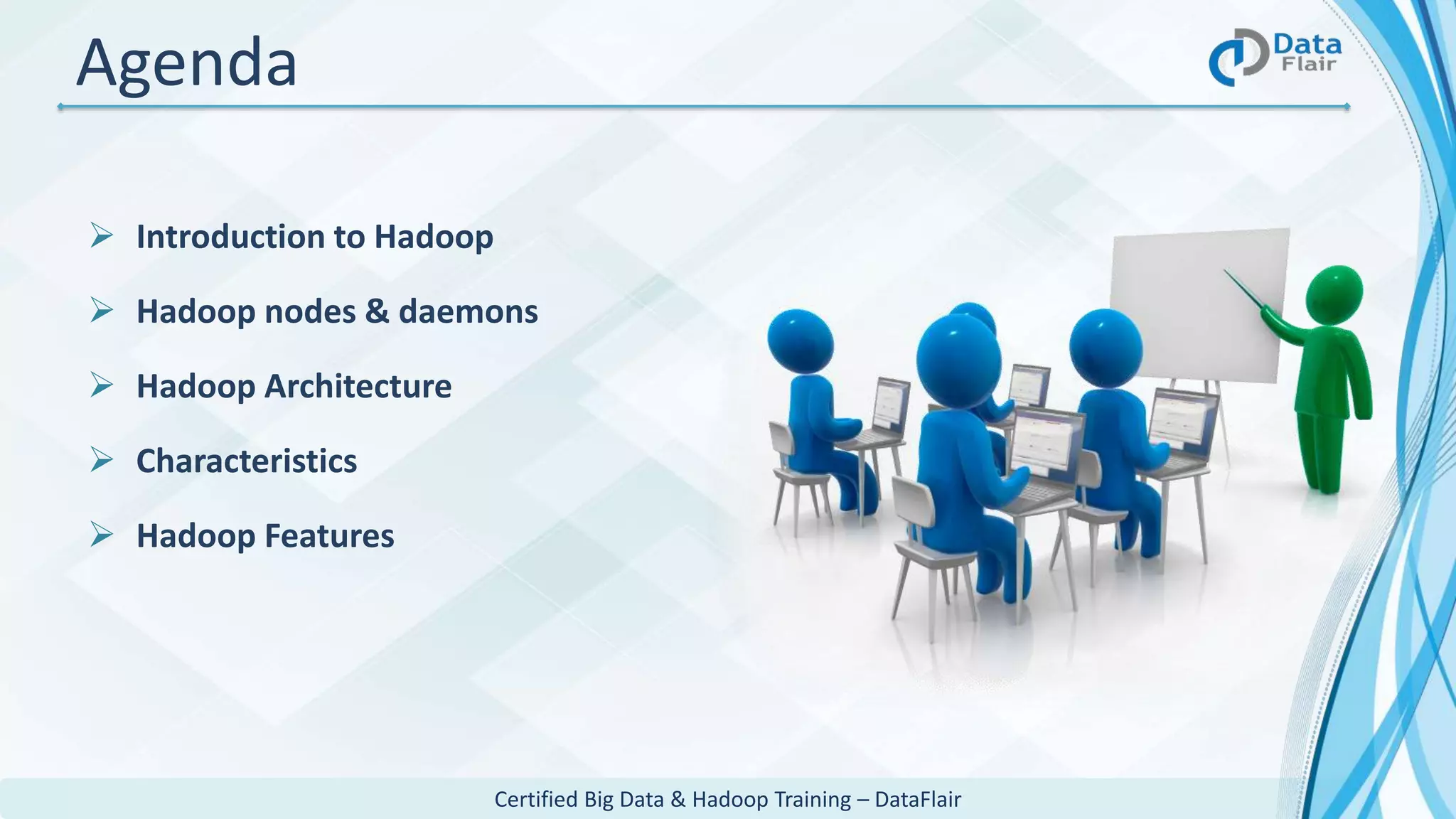 Agenda

Data Flair

➢ Introduction to Hadoop

➢ Hadoop nodes & daemons

➢ Hadoop Architecture

➢ Characteristics

➢ Hadoop Features

Certified Big Data & Hadoop Training – DataFlair